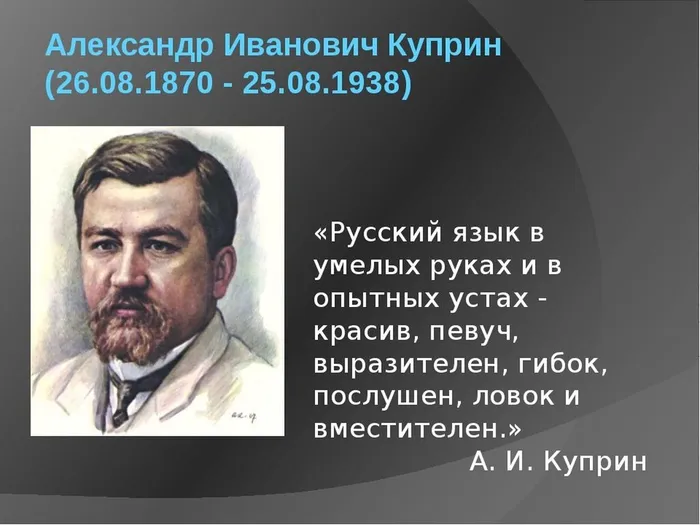 Александр Иванович Куприн
(26.08.1870 - 25.08.1938)

«Русский язык в умелых руках и в опытных устах - красив, певуч, выразителен, гибок, послушен, ловок и вместителен.»
А. И. Куприн